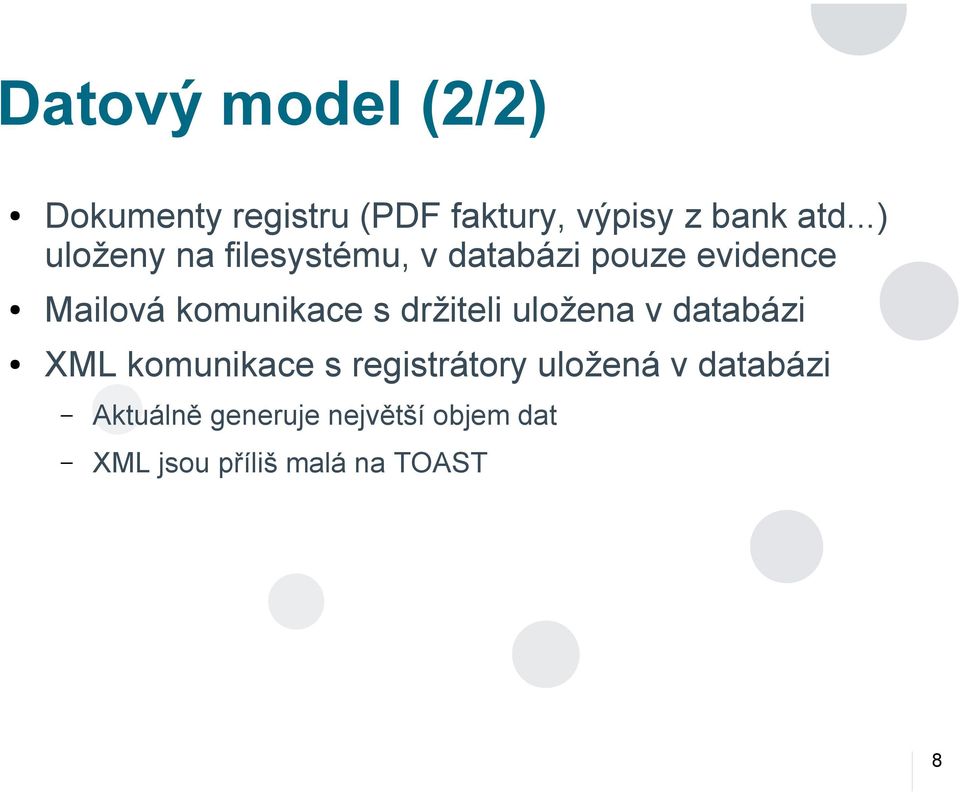 Datový model (2/2)

• Dokumenty registru (PDF faktury, výpisy z bank atd...) uloženy na filesystému, v databázi pouze evidence
• Mailová komunikace s držiteli uložena v databázi
• XML komunikace s registrátory uložená v databázi
 – Aktuálně generuje největší objem dat
 – XML jsou příliš malá na TOAST

8